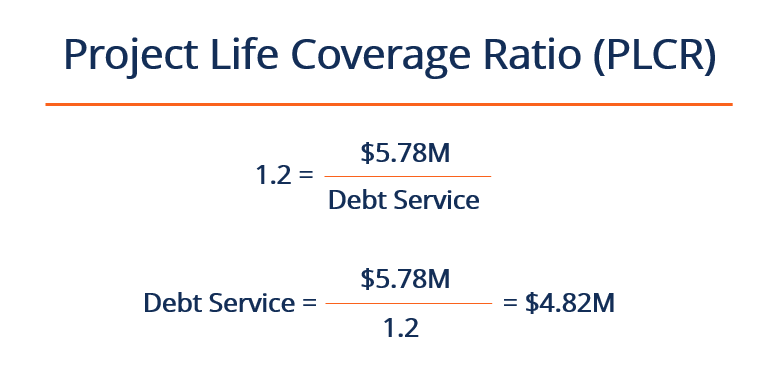 Project Life Coverage Ratio (PLCR)

$1.2 = \frac{\$5.78M}{\text{Debt Service}}$

$\text{Debt Service} = \frac{\$5.78M}{1.2} = \$4.82M$